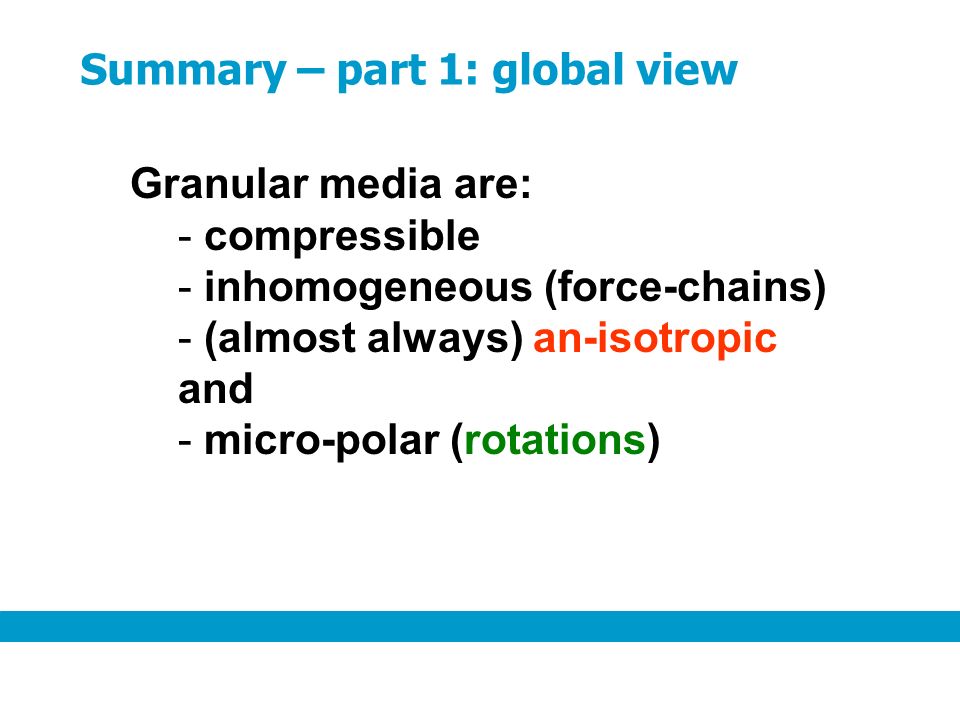 Summary – part 1: global view

Granular media are:
- compressible
- inhomogeneous (force-chains)
- (almost always) an-isotropic
and
- micro-polar (rotations)